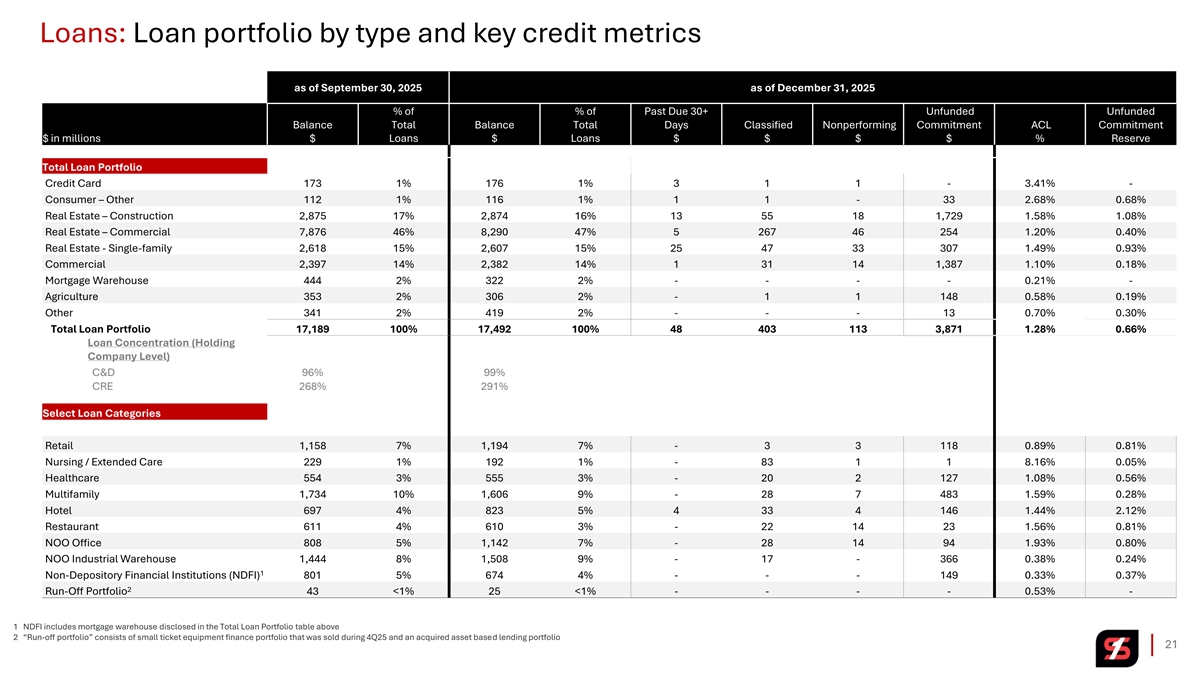 Loans: Loan portfolio by type and key credit metrics

| | as of September 30, 2025 | | as of December 31, 2025 | | | | | | | |
|---|---|---|---|---|---|---|---|---|---|---|
| $ in millions | Balance $ | % of Total Loans | Balance $ | % of Total Loans | Past Due 30+ Days $ | Classified $ | Nonperforming $ | Unfunded Commitment $ | ACL % | Unfunded Commitment Reserve |
| Total Loan Portfolio | | | | | | | | | | |
| Credit Card | 173 | 1% | 176 | 1% | 3 | 1 | 1 | - | 3.41% | - |
| Consumer – Other | 112 | 1% | 116 | 1% | 1 | 1 | - | 33 | 2.68% | 0.68% |
| Real Estate – Construction | 2,875 | 17% | 2,874 | 16% | 13 | 55 | 18 | 1,729 | 1.58% | 1.08% |
| Real Estate – Commercial | 7,876 | 46% | 8,290 | 47% | 5 | 267 | 46 | 254 | 1.20% | 0.40% |
| Real Estate - Single-family | 2,618 | 15% | 2,607 | 15% | 25 | 47 | 33 | 307 | 1.49% | 0.93% |
| Commercial | 2,397 | 14% | 2,382 | 14% | 1 | 31 | 14 | 1,387 | 1.10% | 0.18% |
| Mortgage Warehouse | 444 | 2% | 322 | 2% | - | - | - | - | 0.21% | - |
| Agriculture | 353 | 2% | 306 | 2% | - | 1 | 1 | 148 | 0.58% | 0.19% |
| Other | 341 | 2% | 419 | 2% | - | - | - | 13 | 0.70% | 0.30% |
| Total Loan Portfolio | 17,189 | 100% | 17,492 | 100% | 48 | 403 | 113 | 3,871 | 1.28% | 0.66% |
| Loan Concentration (Holding Company Level) | | | | | | | | | | |
| C&D | 96% | | 99% | | | | | | | |
| CRE | 268% | | 291% | | | | | | | |
| Select Loan Categories | | | | | | | | | | |
| Retail | 1,158 | 7% | 1,194 | 7% | - | 3 | 3 | 118 | 0.89% | 0.81% |
| Nursing / Extended Care | 229 | 1% | 192 | 1% | - | 83 | 1 | 1 | 8.16% | 0.05% |
| Healthcare | 554 | 3% | 555 | 3% | - | 20 | 2 | 127 | 1.08% | 0.56% |
| Multifamily | 1,734 | 10% | 1,606 | 9% | - | 28 | 7 | 483 | 1.59% | 0.28% |
| Hotel | 697 | 4% | 823 | 5% | 4 | 33 | 4 | 146 | 1.44% | 2.12% |
| Restaurant | 611 | 4% | 610 | 3% | - | 22 | 14 | 23 | 1.56% | 0.81% |
| NOO Office | 808 | 5% | 1,142 | 7% | - | 28 | 14 | 94 | 1.93% | 0.80% |
| NOO Industrial Warehouse | 1,444 | 8% | 1,508 | 9% | - | 17 | - | 366 | 0.38% | 0.24% |
| Non-Depository Financial Institutions (NDFI)$^1$ | 801 | 5% | 674 | 4% | - | - | - | 149 | 0.33% | 0.37% |
| Run-Off Portfolio$^2$ | 43 | <1% | 25 | <1% | - | - | - | - | 0.53% | - |

1 NDFI includes mortgage warehouse disclosed in the Total Loan Portfolio table above
2 "Run-off portfolio" consists of small ticket equipment finance portfolio that was sold during 4Q25 and an acquired asset based lending portfolio

21